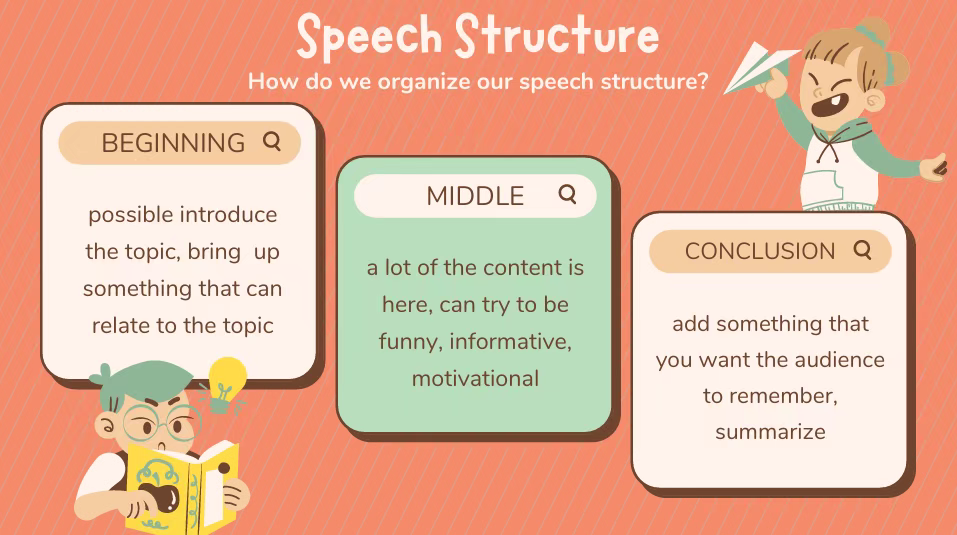 Speech Structure
How do we organize our speech structure?

BEGINNING

possible introduce the topic, bring up something that can relate to the topic

MIDDLE

a lot of the content is here, can try to be funny, informative, motivational

CONCLUSION

add something that you want the audience to remember, summarize